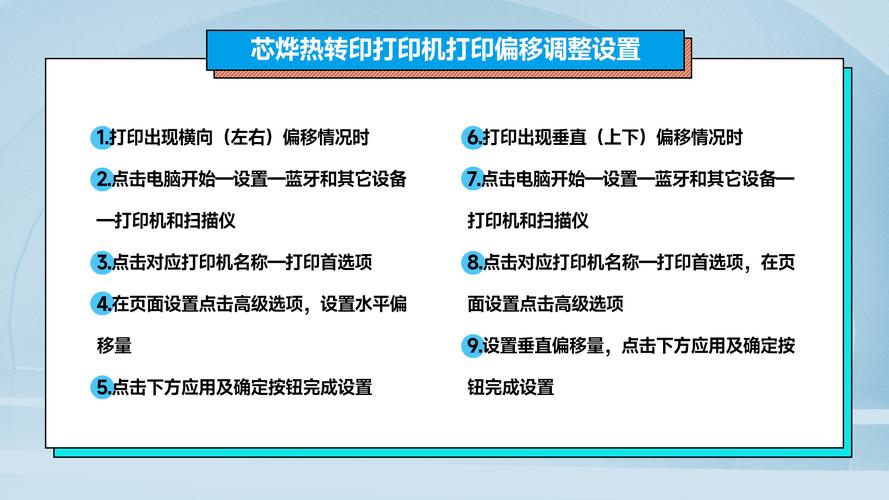 芯烨热转印打印机打印偏移调整设置

1.打印出现横向（左右）偏移情况时

2.点击电脑开始—设置—蓝牙和其它设备—打印机和扫描仪

3.点击对应打印机名称—打印首选项

4.在页面设置点击高级选项，设置水平偏移量

5.点击下方应用及确定按钮完成设置

6.打印出现垂直（上下）偏移情况时

7.点击电脑开始—设置—蓝牙和其它设备—打印机和扫描仪

8.点击对应打印机名称—打印首选项，在页面设置点击高级选项

9.设置垂直偏移量，点击下方应用及确定按钮完成设置